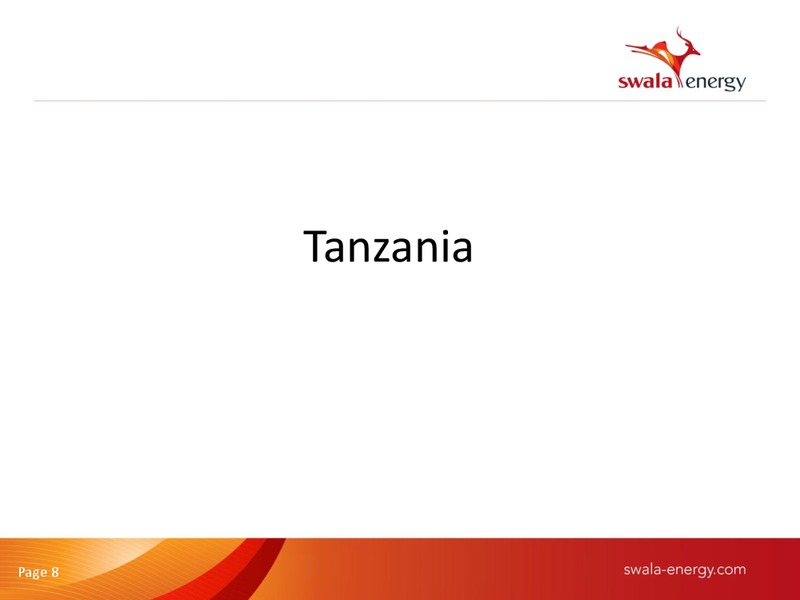 swala energy

Tanzania

Page 8

swala-energy.com